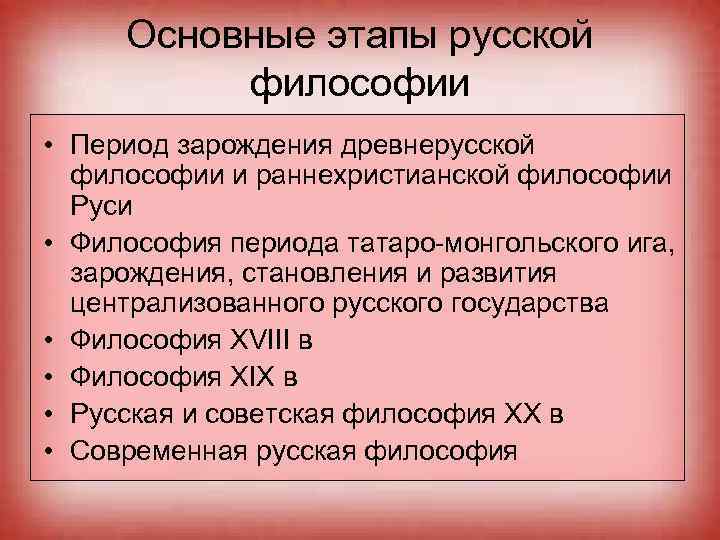 Основные этапы русской философии

• Период зарождения древнерусской философии и раннехристианской философии Руси
• Философия периода татаро-монгольского ига, зарождения, становления и развития централизованного русского государства
• Философия XVIII в
• Философия XIX в
• Русская и советская философия XX в
• Современная русская философия